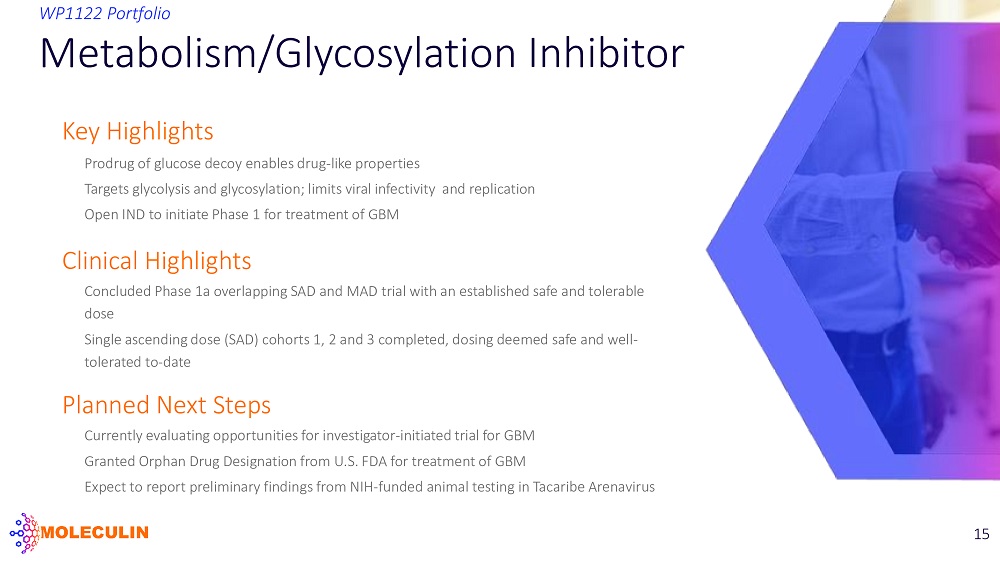 WP1122 Portfolio

Metabolism/Glycosylation Inhibitor

Key Highlights

Prodrug of glucose decoy enables drug-like properties

Targets glycolysis and glycosylation; limits viral infectivity and replication

Open IND to initiate Phase 1 for treatment of GBM

Clinical Highlights

Concluded Phase 1a overlapping SAD and MAD trial with an established safe and tolerable dose

Single ascending dose (SAD) cohorts 1, 2 and 3 completed, dosing deemed safe and well-tolerated to-date

Planned Next Steps

Currently evaluating opportunities for investigator-initiated trial for GBM

Granted Orphan Drug Designation from U.S. FDA for treatment of GBM

Expect to report preliminary findings from NIH-funded animal testing in Tacaribe Arenavirus

MOLECULIN

15